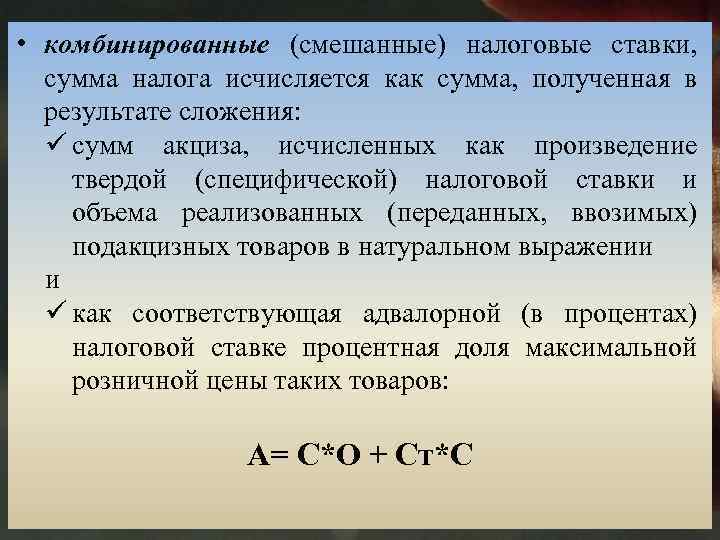 • комбинированные (смешанные) налоговые ставки, сумма налога исчисляется как сумма, полученная в результате сложения:

✓ сумм акциза, исчисленных как произведение твердой (специфической) налоговой ставки и объема реализованных (переданных, ввозимых) подакцизных товаров в натуральном выражении

и

✓ как соответствующая адвалорной (в процентах) налоговой ставке процентная доля максимальной розничной цены таких товаров:

А= С*О + Ст*С